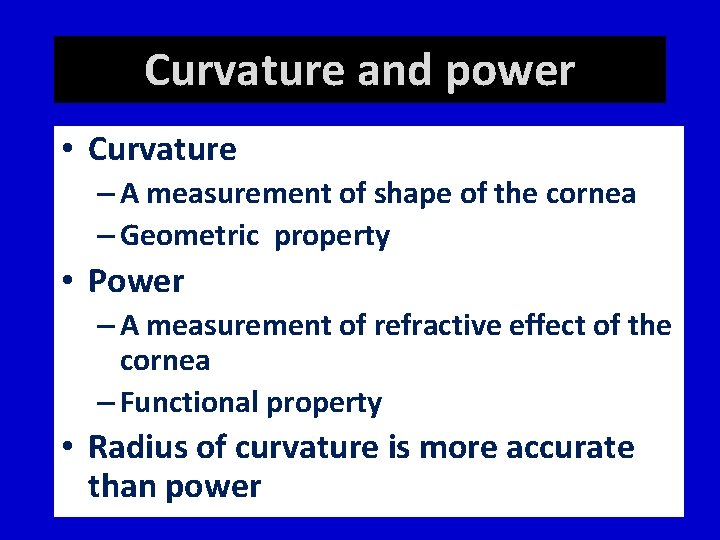 Curvature and power

• Curvature
– A measurement of shape of the cornea
– Geometric property

• Power
– A measurement of refractive effect of the cornea
– Functional property

• Radius of curvature is more accurate than power